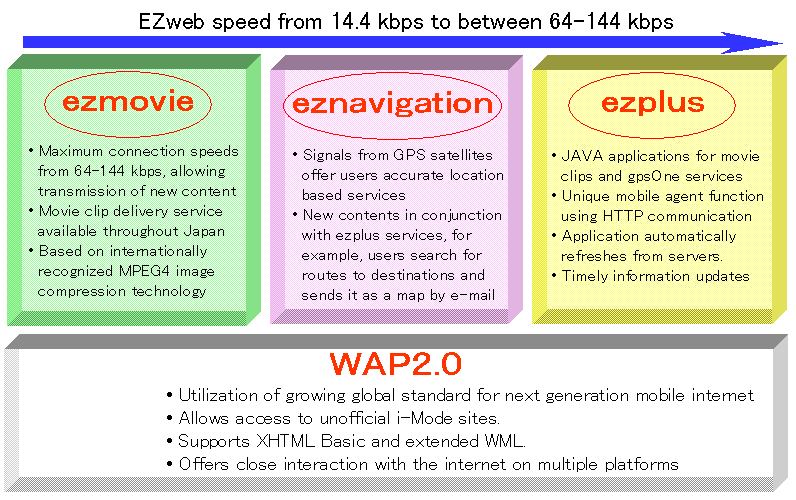 EZweb speed from 14.4 kbps to between 64-144 kbps

ezmovie

• Maximum connection speeds from 64-144 kbps, allowing transmission of new content
• Movie clip delivery service available throughout Japan
• Based on internationally recognized MPEG4 image compression technology

eznavigation

• Signals from GPS satellites offer users accurate location based services
• New contents in conjunction with ezplus services, for example, users search for routes to destinations and sends it as a map by e-mail

ezplus

• JAVA applications for movie clips and gpsOne services
• Unique mobile agent function using HTTP communication
• Application automatically refreshes from servers.
• Timely information updates

WAP2.0

• Utilization of growing global standard for next generation mobile internet
• Allows access to unofficial i-Mode sites.
• Supports XHTML Basic and extended WML.
• Offers close interaction with the internet on multiple platforms